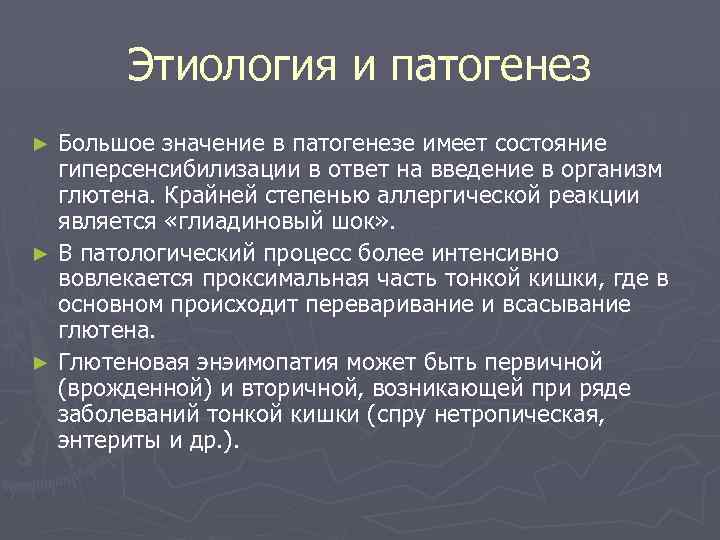 Этиология и патогенез

► Большое значение в патогенезе имеет состояние гиперсенсибилизации в ответ на введение в организм глютена. Крайней степенью аллергической реакции является «глиадиновый шок».

► В патологический процесс более интенсивно вовлекается проксимальная часть тонкой кишки, где в основном происходит переваривание и всасывание глютена.

► Глютеновая энэимопатия может быть первичной (врожденной) и вторичной, возникающей при ряде заболеваний тонкой кишки (спру нетропическая, энтериты и др.).